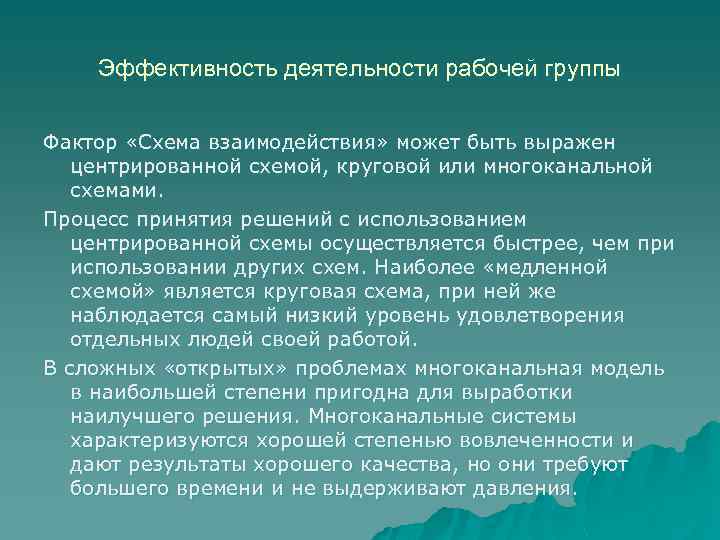 Эффективность деятельности рабочей группы

Фактор «Схема взаимодействия» может быть выражен центрированной схемой, круговой или многоканальной схемами.

Процесс принятия решений с использованием центрированной схемы осуществляется быстрее, чем при использовании других схем. Наиболее «медленной схемой» является круговая схема, при ней же наблюдается самый низкий уровень удовлетворения отдельных людей своей работой.

В сложных «открытых» проблемах многоканальная модель в наибольшей степени пригодна для выработки наилучшего решения. Многоканальные системы характеризуются хорошей степенью вовлеченности и дают результаты хорошего качества, но они требуют большего времени и не выдерживают давления.